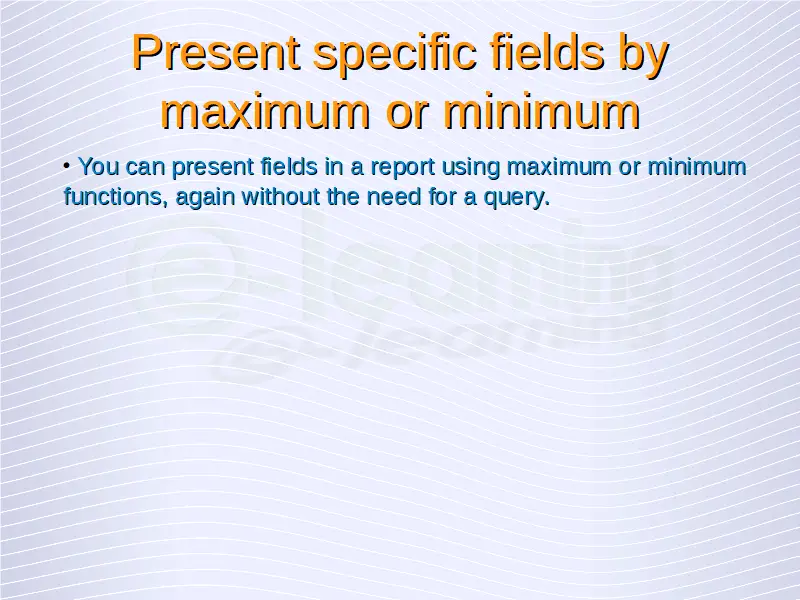 Present specific fields by maximum or minimum

• You can present fields in a report using maximum or minimum functions, again without the need for a query.